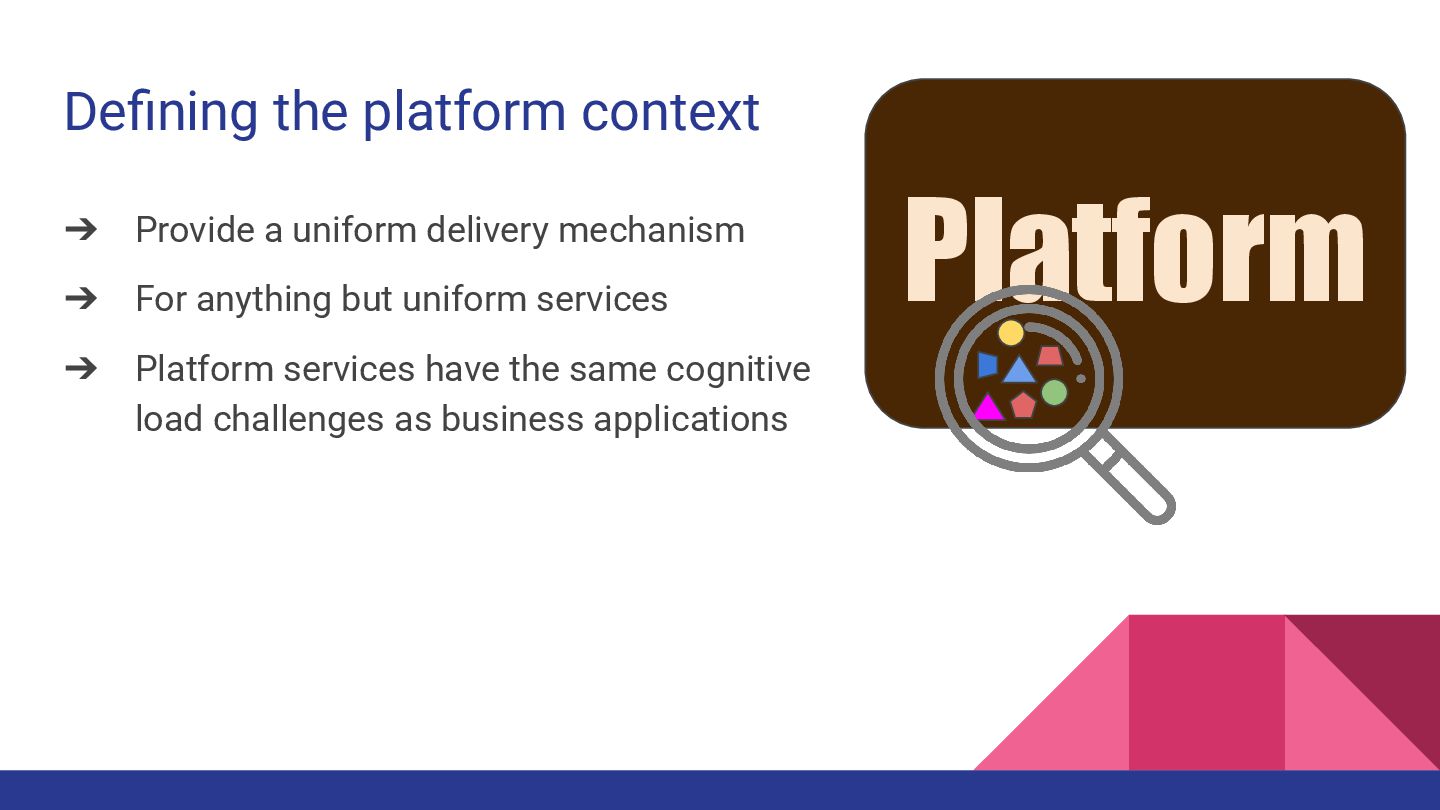 Defining the platform context

➔ Provide a uniform delivery mechanism

➔ For anything but uniform services

➔ Platform services have the same cognitive load challenges as business applications

Platform